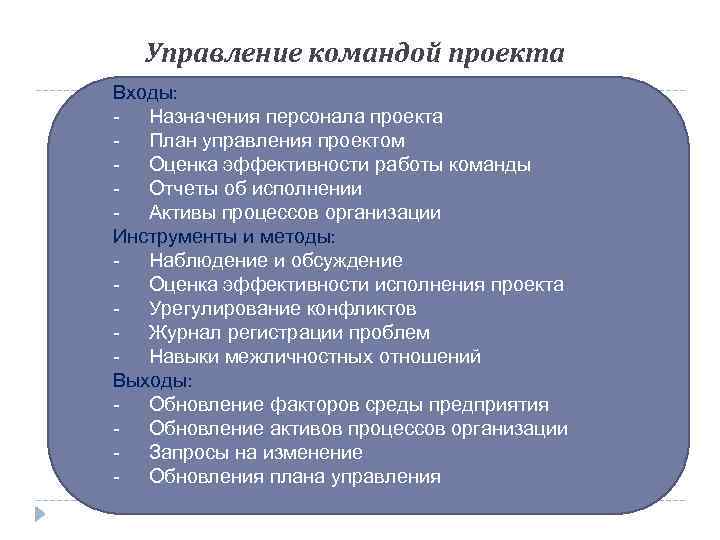 Управление командой проекта

Входы:
- Назначения персонала проекта
- План управления проектом
- Оценка эффективности работы команды
- Отчеты об исполнении
- Активы процессов организации
Инструменты и методы:
- Наблюдение и обсуждение
- Оценка эффективности исполнения проекта
- Урегулирование конфликтов
- Журнал регистрации проблем
- Навыки межличностных отношений
Выходы:
- Обновление факторов среды предприятия
- Обновление активов процессов организации
- Запросы на изменение
- Обновления плана управления